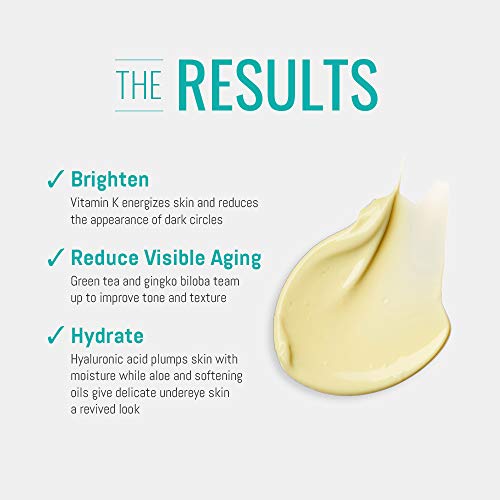 THE RESULTS

✓ Brighten
Vitamin K energizes skin and reduces the appearance of dark circles

✓ Reduce Visible Aging
Green tea and gingko biloba team up to improve tone and texture

✓ Hydrate
Hyaluronic acid plumps skin with moisture while aloe and softening oils give delicate undereye skin a revived look